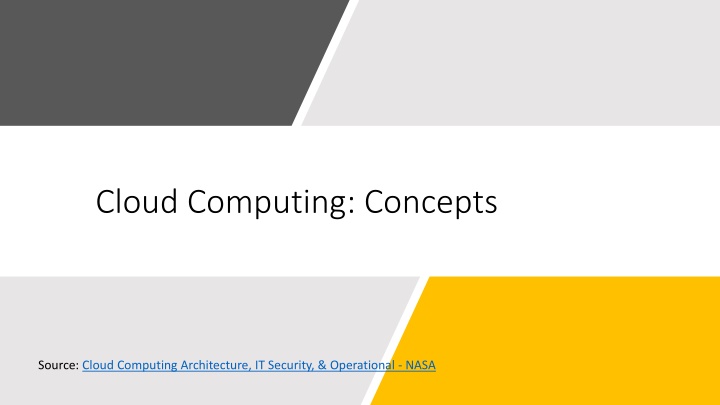 Cloud Computing: Concepts

Source: Cloud Computing Architecture, IT Security, & Operational - NASA